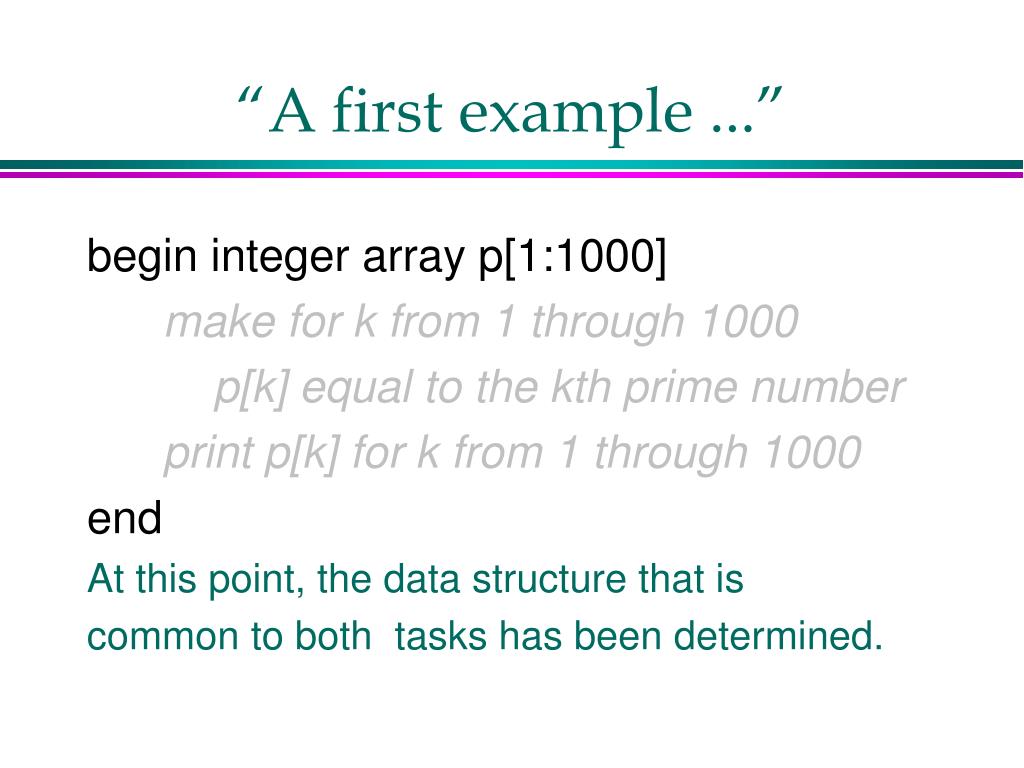 “A first example ...”

begin integer array p[1:1000]
make for k from 1 through 1000
p[k] equal to the kth prime number
print p[k] for k from 1 through 1000
end

At this point, the data structure that is common to both tasks has been determined.